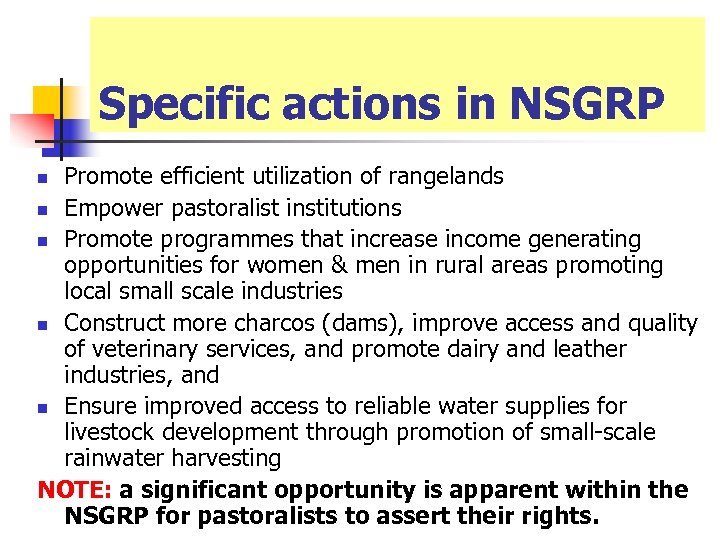 Specific actions in NSGRP

- Promote efficient utilization of rangelands
- Empower pastoralist institutions
- Promote programmes that increase income generating opportunities for women & men in rural areas promoting local small scale industries
- Construct more charcos (dams), improve access and quality of veterinary services, and promote dairy and leather industries, and
- Ensure improved access to reliable water supplies for livestock development through promotion of small-scale rainwater harvesting

NOTE: a significant opportunity is apparent within the NSGRP for pastoralists to assert their rights.